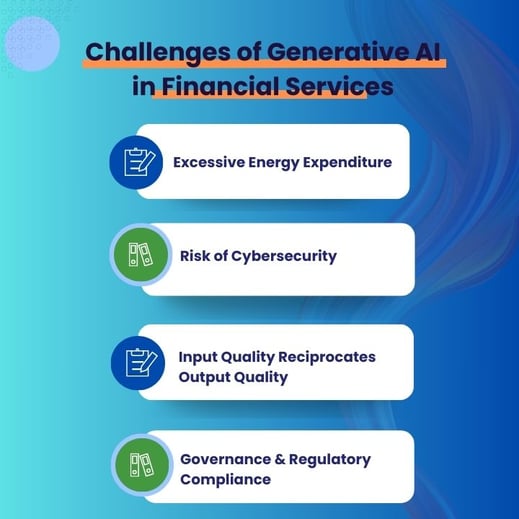 Challenges of Generative AI in Financial Services

Excessive Energy Expenditure

Risk of Cybersecurity

Input Quality Reciprocates Output Quality

Governance & Regulatory Compliance